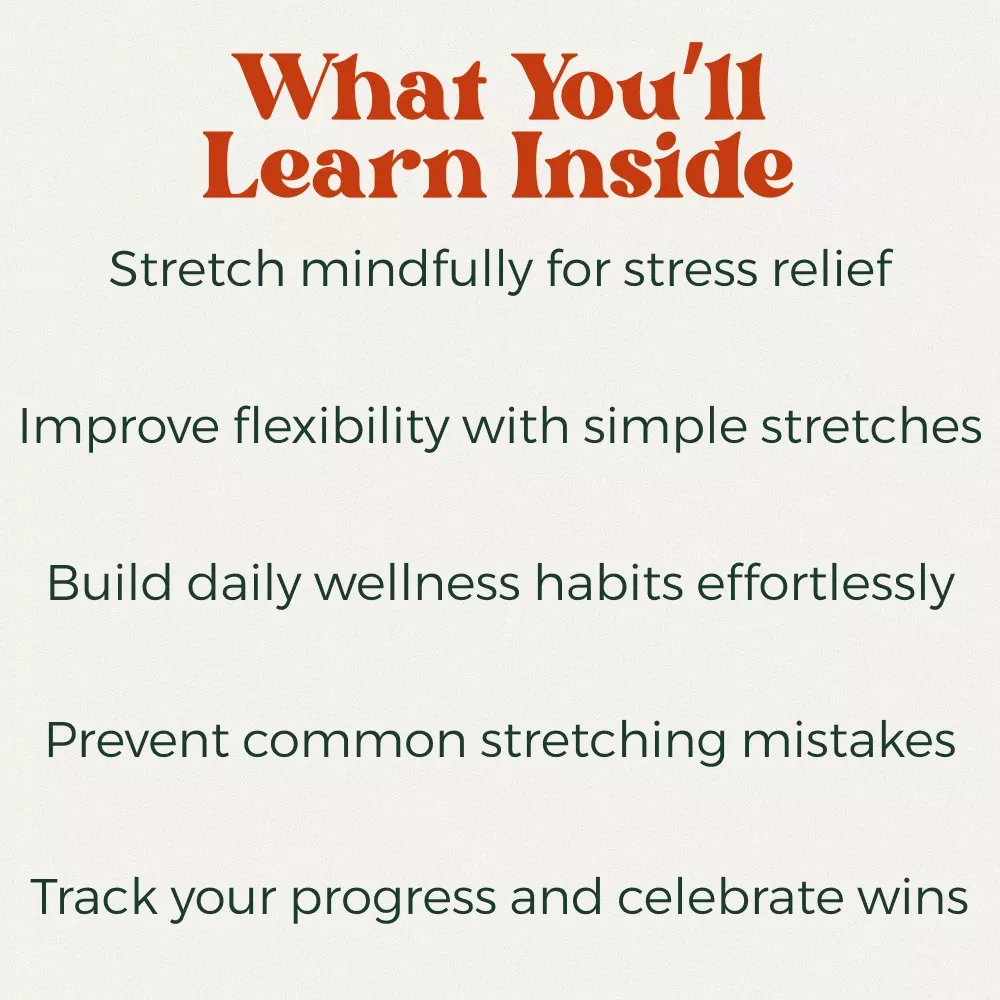 What You'll Learn Inside

Stretch mindfully for stress relief

Improve flexibility with simple stretches

Build daily wellness habits effortlessly

Prevent common stretching mistakes

Track your progress and celebrate wins